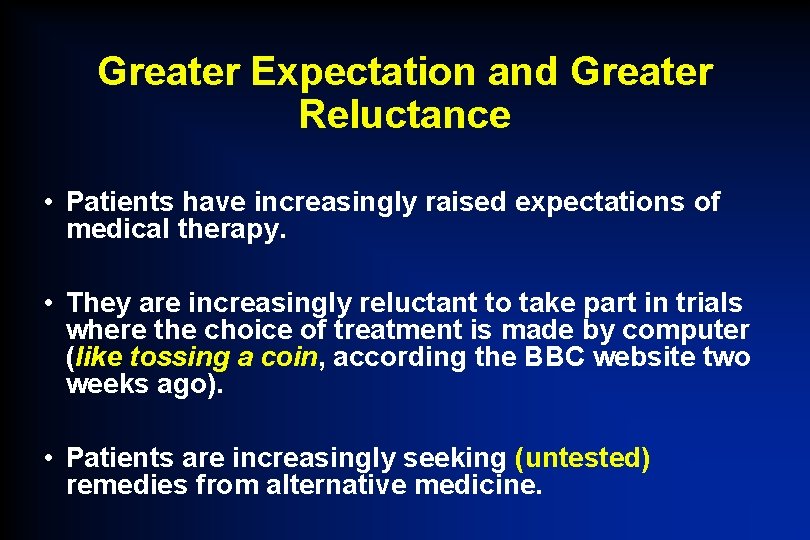 Greater Expectation and Greater Reluctance

• Patients have increasingly raised expectations of medical therapy.

• They are increasingly reluctant to take part in trials where the choice of treatment is made by computer (like tossing a coin, according the BBC website two weeks ago).

• Patients are increasingly seeking (untested) remedies from alternative medicine.